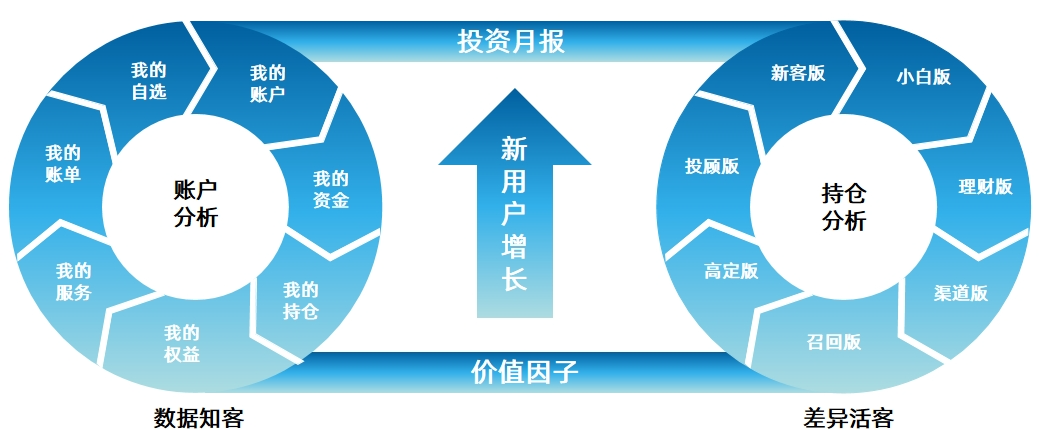 投资月报

我的自选
我的账户
我的资金
我的持仓
我的权益
我的服务
我的账单
账户分析

新用户增长

新客版
小白版
理财版
渠道版
召回版
高定版
投顾版
持仓分析

价值因子

数据知客

差异活客